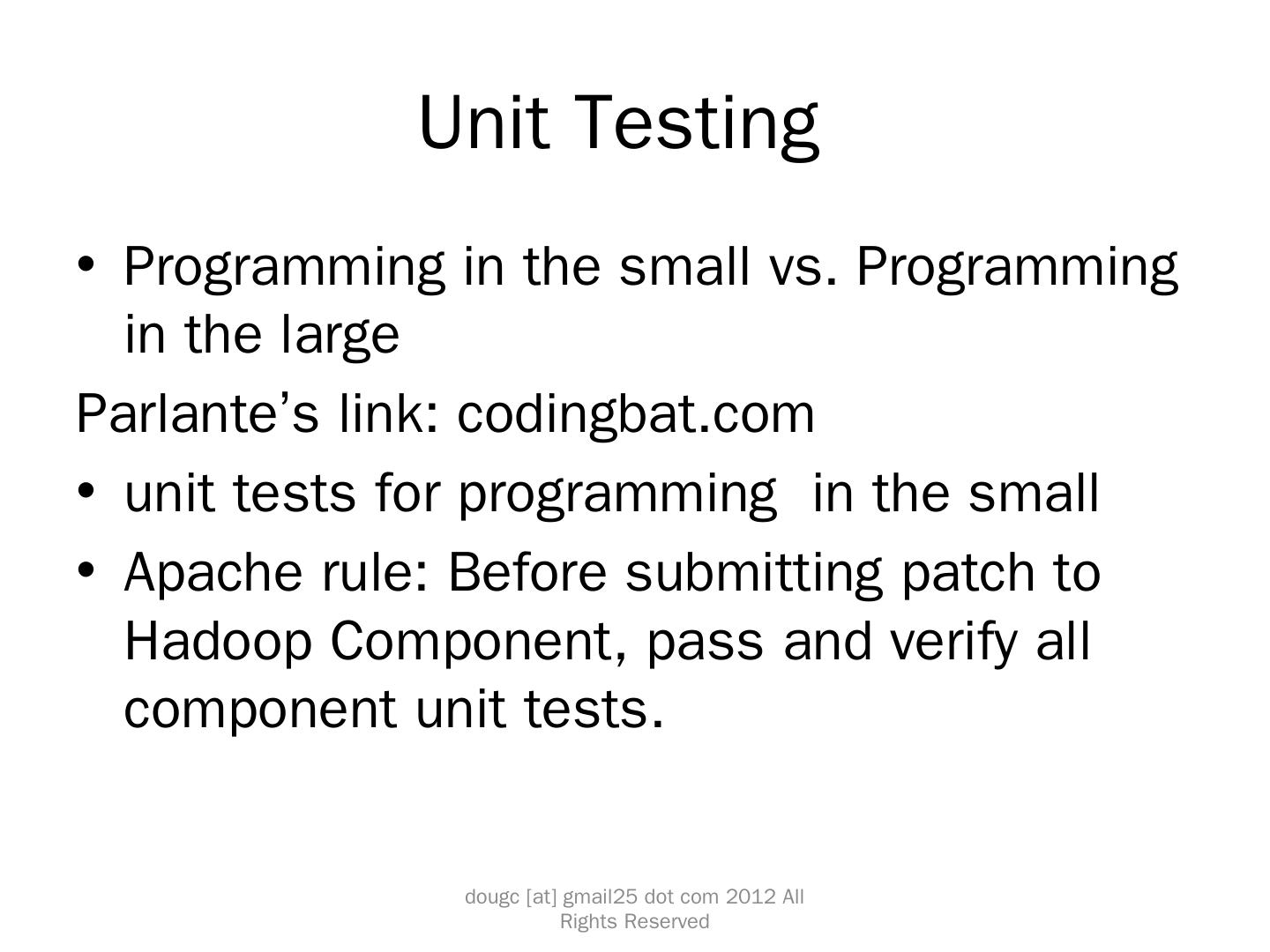 Unit Testing

• Programming in the small vs. Programming in the large

Parlante’s link: codingbat.com

• unit tests for programming  in the small

• Apache rule: Before submitting patch to Hadoop Component, pass and verify all component unit tests.

dougc [at] gmail25 dot com 2012 All Rights Reserved